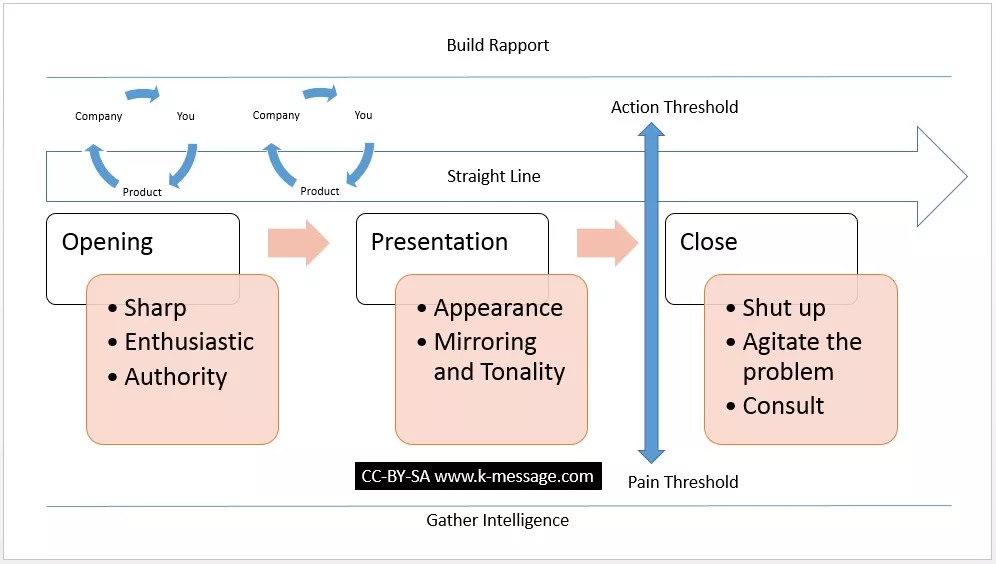 Build Rapport

Company
You
Product

Company
You
Product

Action Threshold

Straight Line

Opening
• Sharp
• Enthusiastic
• Authority

Presentation
• Appearance
• Mirroring and Tonality

Close
• Shut up
• Agitate the problem
• Consult

CC-BY-SA www.k-message.com

Pain Threshold

Gather Intelligence